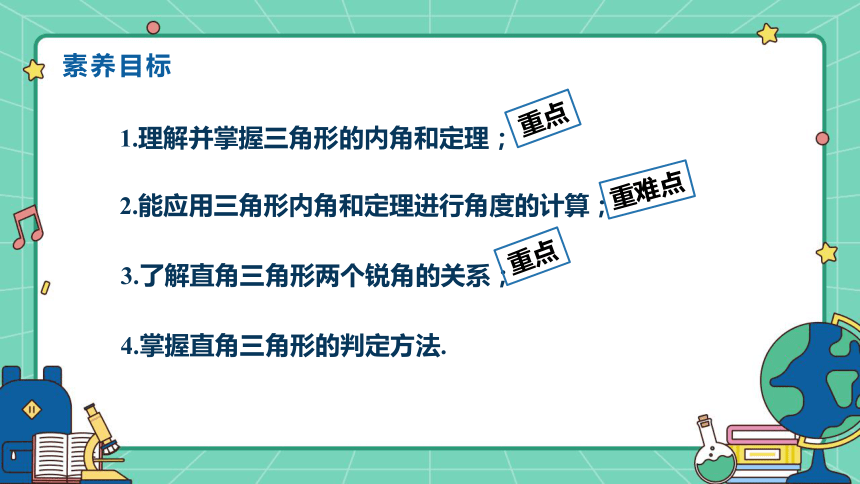 素养目标

1.理解并掌握三角形的内角和定理； 重点

2.能应用三角形内角和定理进行角度的计算； 重难点

3.了解直角三角形两个锐角的关系； 重点

4.掌握直角三角形的判定方法.